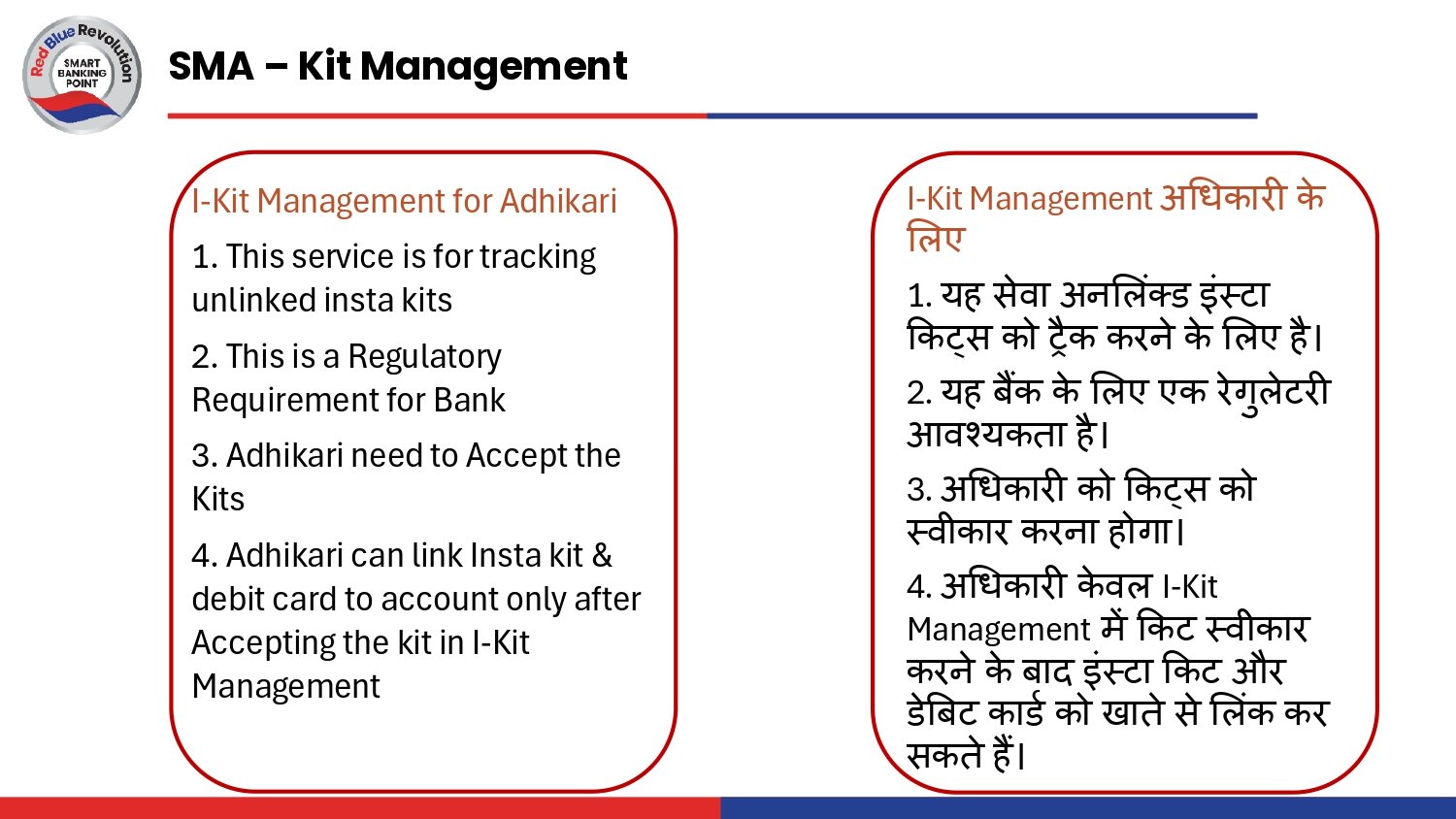 Red Blue Revolution
SMART BANKING POINT

SMA – Kit Management

I-Kit Management for Adhikari

1. This service is for tracking unlinked insta kits

2. This is a Regulatory Requirement for Bank

3. Adhikari need to Accept the Kits

4. Adhikari can link Insta kit & debit card to account only after Accepting the kit in I-Kit Management

I-Kit Management अधिकारी के लिए

1. यह सेवा अनलिंक्ड इंस्टा किट्स को ट्रैक करने के लिए है।

2. यह बैंक के लिए एक रेगुलेटरी आवश्यकता है।

3. अधिकारी को किट्स को स्वीकार करना होगा।

4. अधिकारी केवल I-Kit Management में किट स्वीकार करने के बाद इंस्टा किट और डेबिट कार्ड को खाते से लिंक कर सकते हैं।